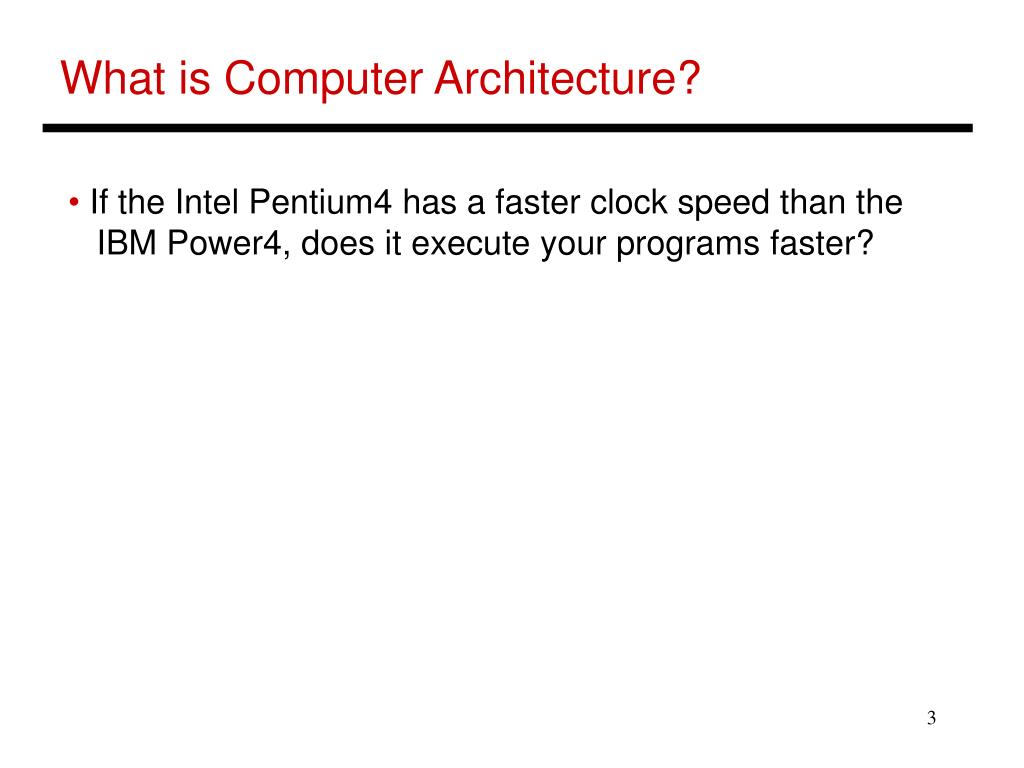 What is Computer Architecture?

• If the Intel Pentium4 has a faster clock speed than the IBM Power4, does it execute your programs faster?

3